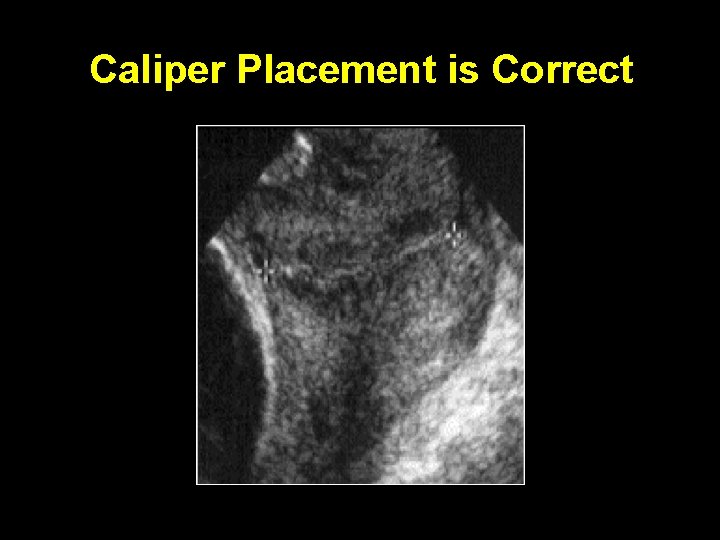 Caliper Placement is Correct